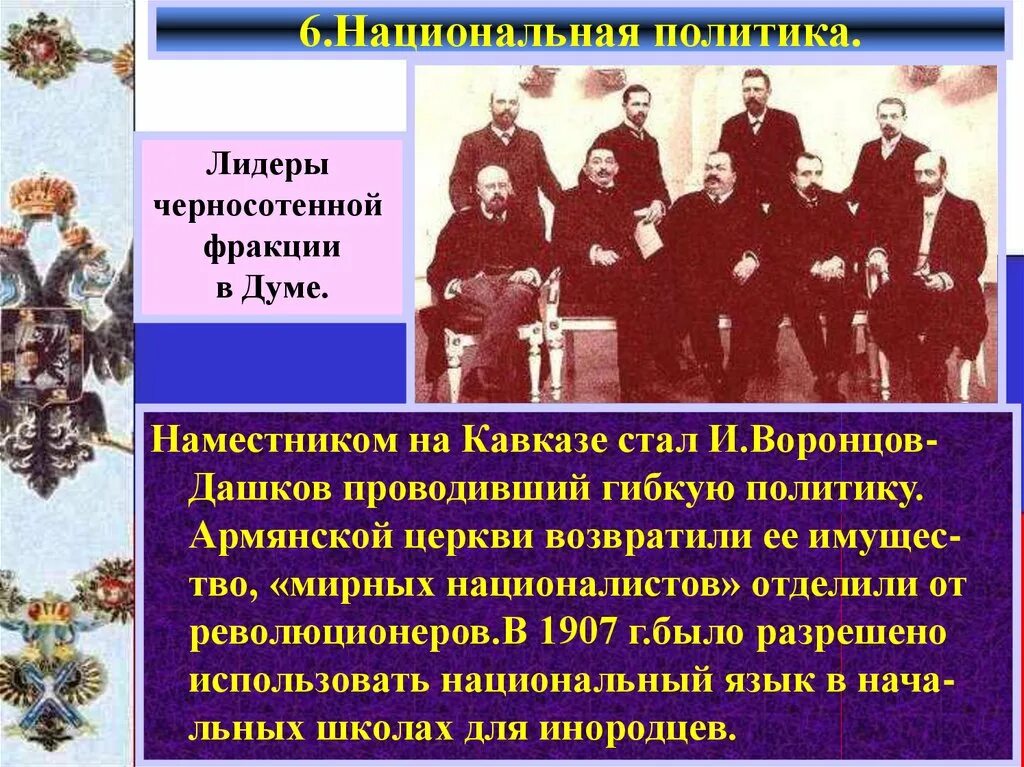 6.Национальная политика.

Лидеры черносотенной фракции в Думе.

Наместником на Кавказе стал И.Воронцов-Дашков проводивший гибкую политику. Армянской церкви возвратили ее имущество, «мирных националистов» отделили от революционеров.В 1907 г.было разрешено использовать национальный язык в начальных школах для инородцев.